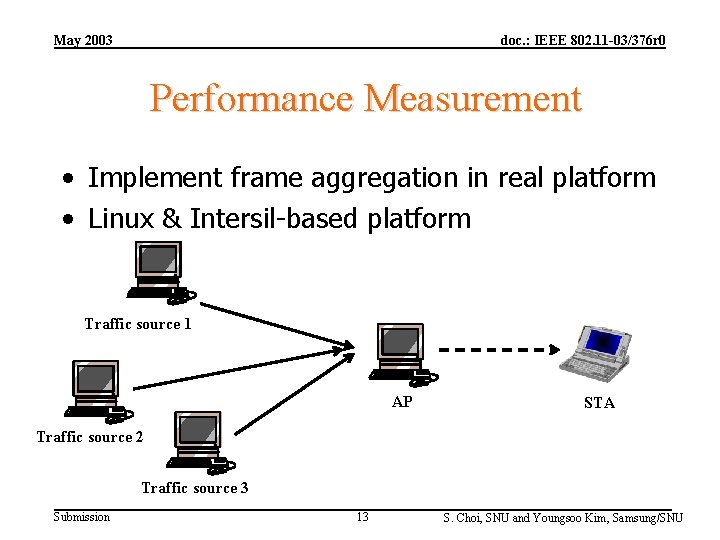 May 2003

doc.: IEEE 802.11-03/376r0

Performance Measurement

• Implement frame aggregation in real platform
• Linux & Intersil-based platform

Traffic source 1

Traffic source 2

Traffic source 3

AP

STA

Submission

13

S. Choi, SNU and Youngsoo Kim, Samsung/SNU